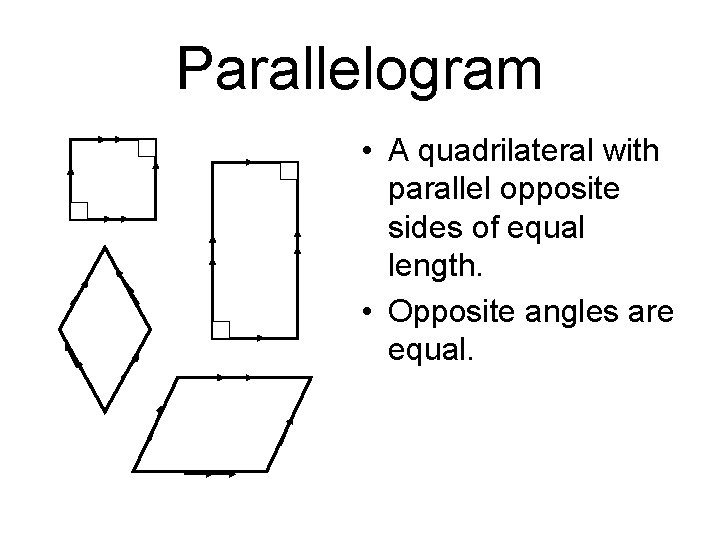 Parallelogram

• A quadrilateral with parallel opposite sides of equal length.

• Opposite angles are equal.